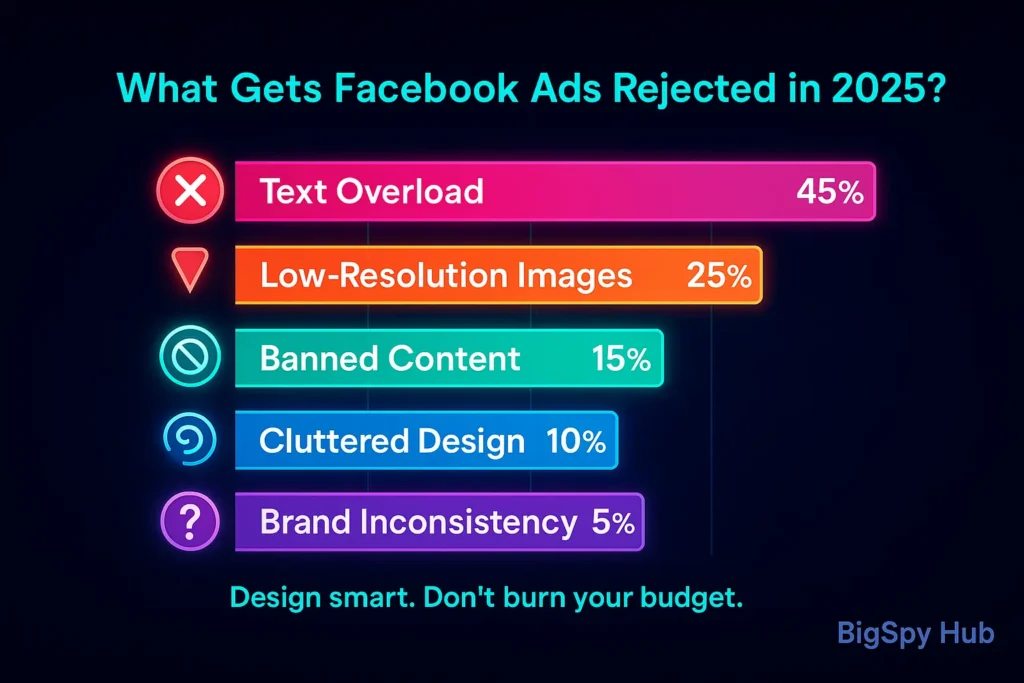 What Gets Facebook Ads Rejected in 2025?

Text Overload 45%

Low-Resolution Images 25%

Banned Content 15%

Cluttered Design 10%

Brand Inconsistency 5%

Design smart. Don't burn your budget.

BigSpy Hub